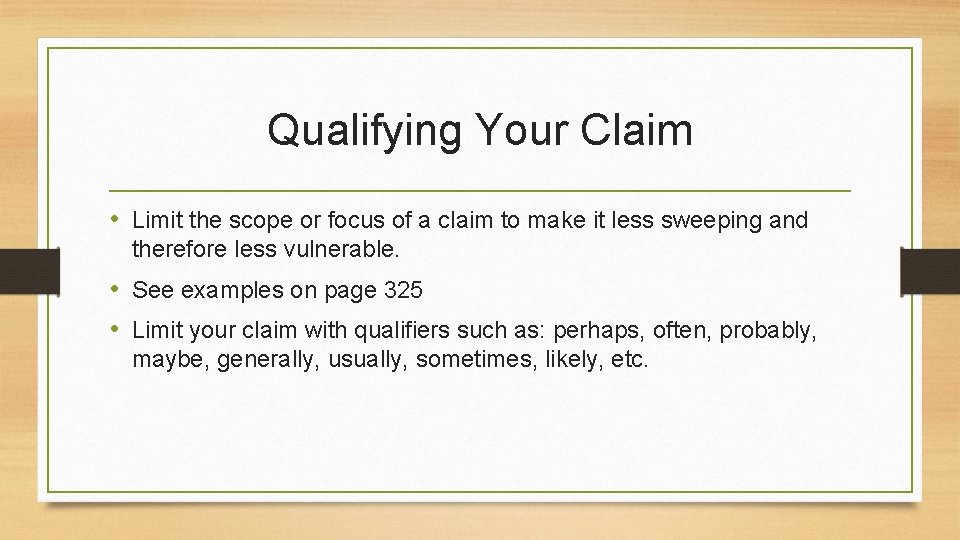 Qualifying Your Claim

• Limit the scope or focus of a claim to make it less sweeping and therefore less vulnerable.

• See examples on page 325

• Limit your claim with qualifiers such as: perhaps, often, probably, maybe, generally, usually, sometimes, likely, etc.